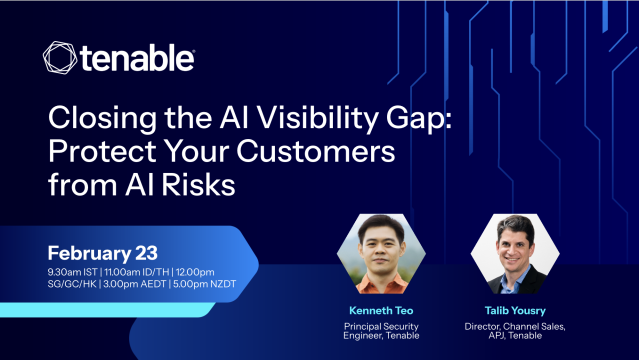 tenable

Closing the AI Visibility Gap: Protect Your Customers from AI Risks

February 23
9.30am IST | 11.00am ID/TH | 12.00pm SG/GC/HK | 3.00pm AEDT | 5.00pm NZDT

Kenneth Teo
Principal Security Engineer, Tenable

Talib Yousry
Director, Channel Sales, APJ, Tenable